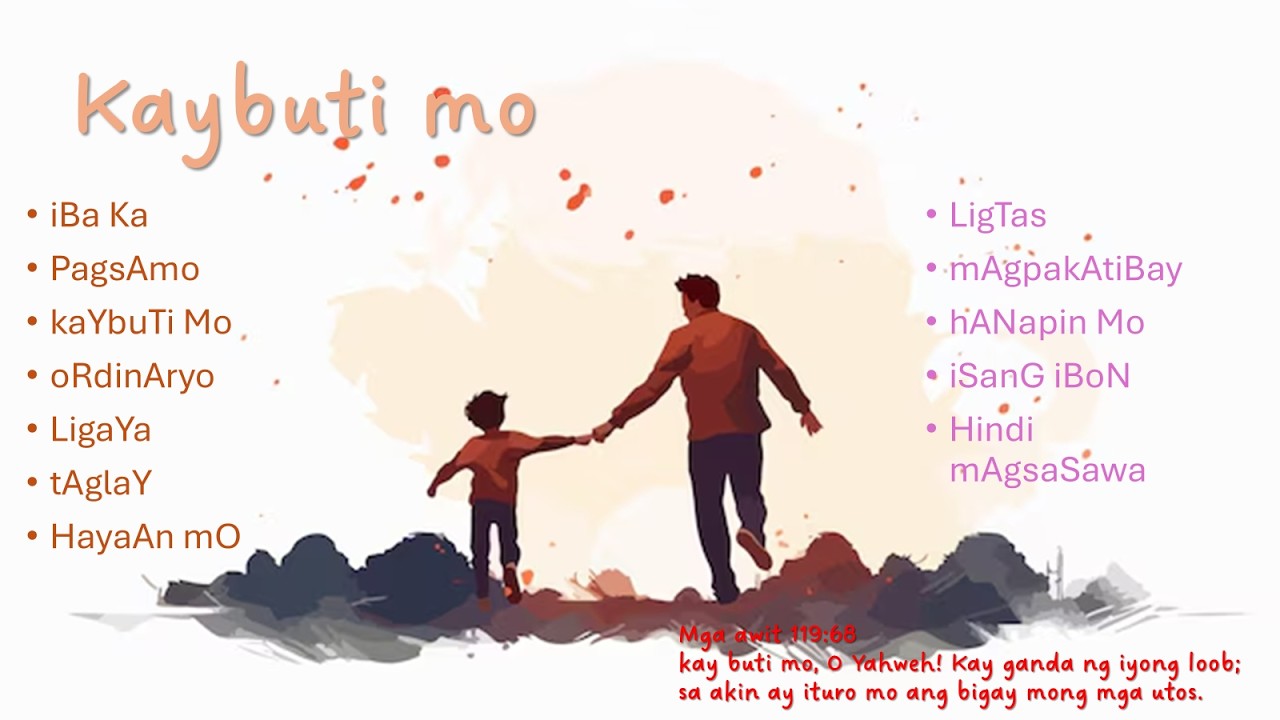 Kaybuti mo

• iBa Ka
• PagsAmo
• kaYbuTi Mo
• oRdinAryo
• LigaYa
• tAglaY
• HayaAn mO

• LigTas
• mAgpakAtiBay
• hANapin Mo
• iSanG iBoN
• Hindi mAgsaSawa

Mga awit 119:68
kay buti mo, O Yahweh! Kay ganda ng iyong loob;
sa akin ay ituro mo ang bigay mong mga utos.